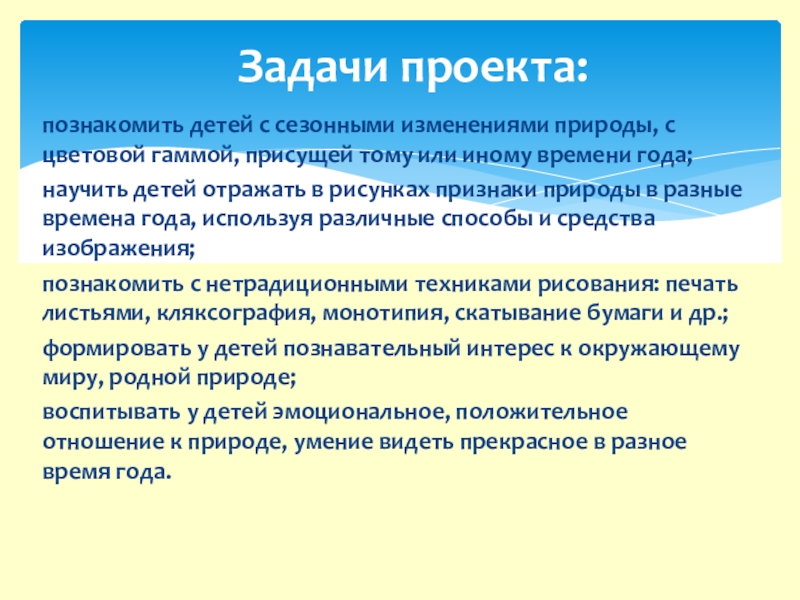 Задачи проекта:

познакомить детей с сезонными изменениями природы, с цветовой гаммой, присущей тому или иному времени года;

научить детей отражать в рисунках признаки природы в разные времена года, используя различные способы и средства изображения;

познакомить с нетрадиционными техниками рисования: печать листьями, кляксография, монотипия, скатывание бумаги и др.;

формировать у детей познавательный интерес к окружающему миру, родной природе;

воспитывать у детей эмоциональное, положительное отношение к природе, умение видеть прекрасное в разное время года.